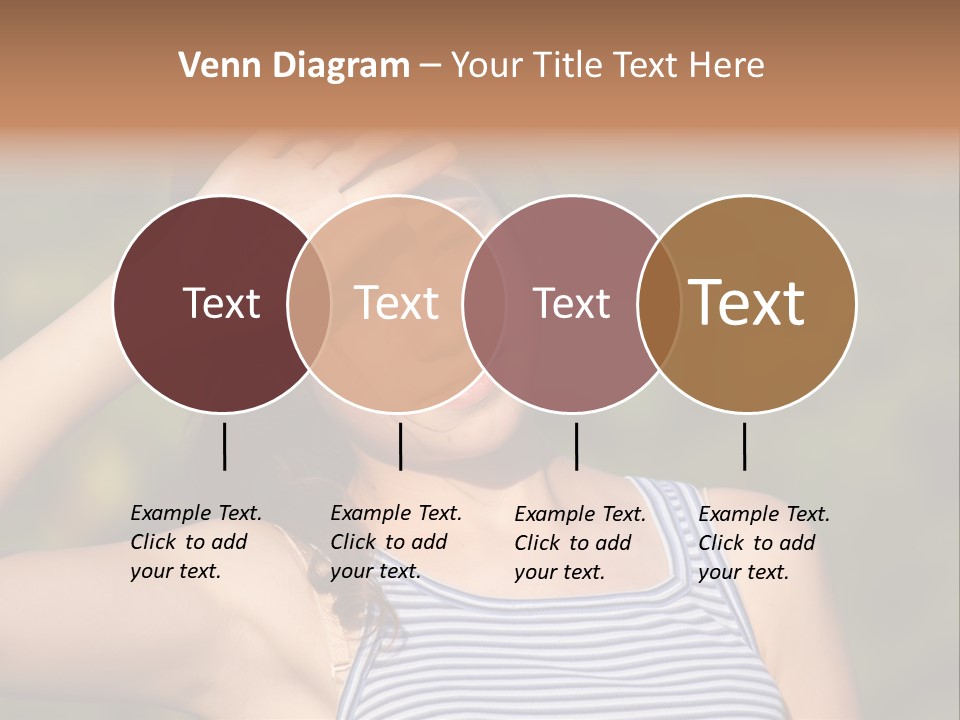 Venn Diagram – Your Title Text Here

Text

Text

Text

Text

Example Text. Click to add your text.

Example Text. Click to add your text.

Example Text. Click to add your text.

Example Text. Click to add your text.